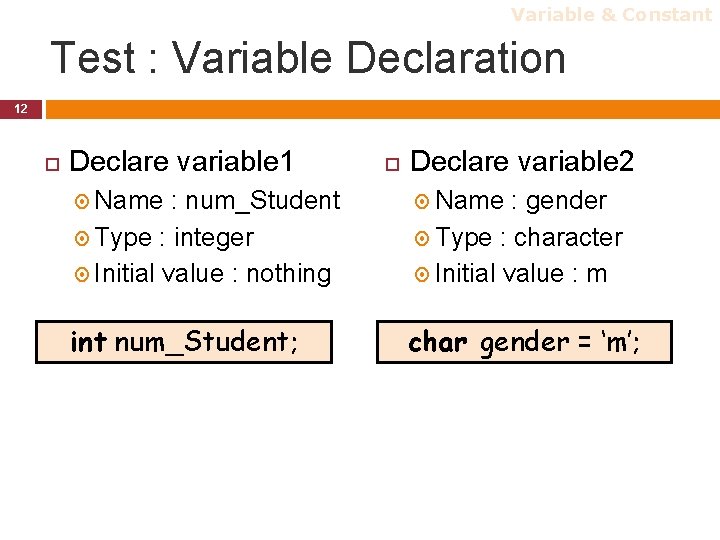 Variable & Constant

Test : Variable Declaration

12

Declare variable1
Name : num_Student
Type : integer
Initial value : nothing

int num_Student;

Declare variable2
Name : gender
Type : character
Initial value : m

char gender = ‘m’;